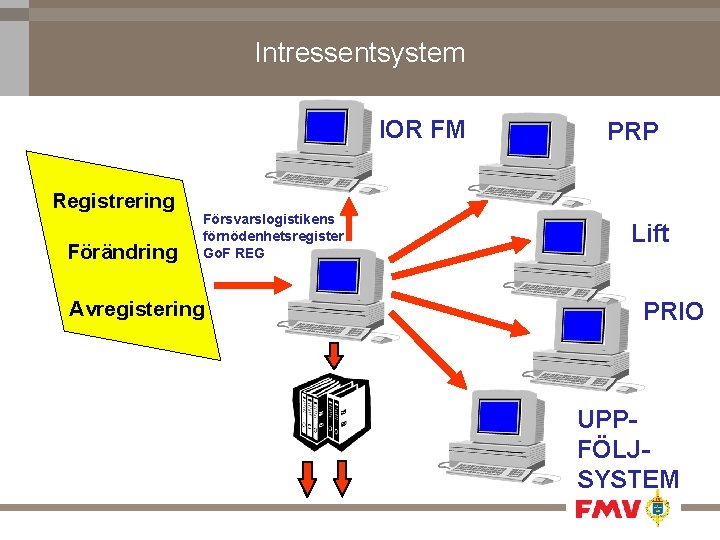 Intressentsystem

Registrering

Förändring

Avregistering

Försvarslogistikens förnödenhetsregister GoF REG

IOR FM

PRP

Lift

PRIO

UPP-FÖLJ-SYSTEM

FMV